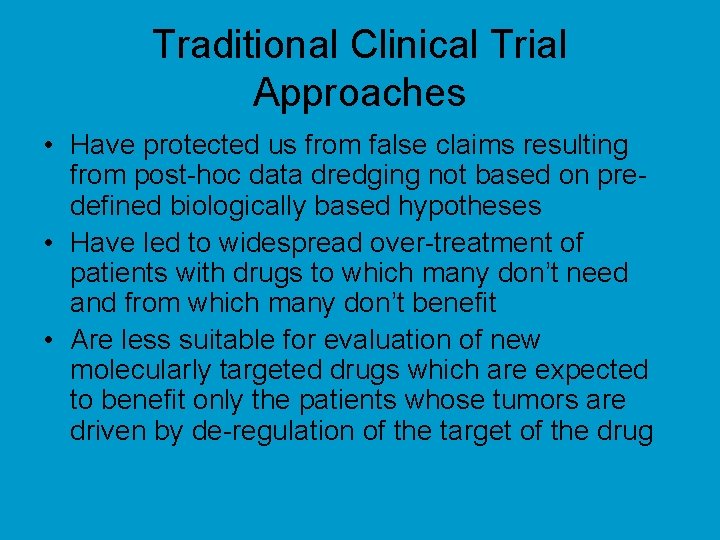 Traditional Clinical Trial Approaches

• Have protected us from false claims resulting from post-hoc data dredging not based on pre-defined biologically based hypotheses
• Have led to widespread over-treatment of patients with drugs to which many don't need and from which many don't benefit
• Are less suitable for evaluation of new molecularly targeted drugs which are expected to benefit only the patients whose tumors are driven by de-regulation of the target of the drug